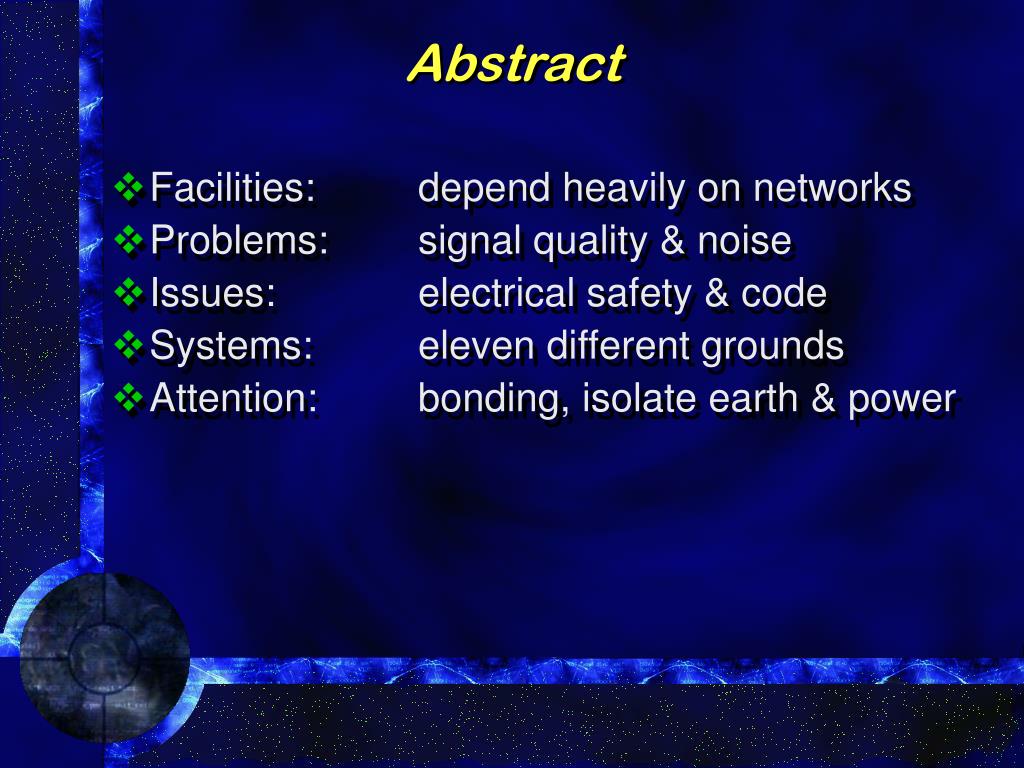 Abstract

❖ Facilities: depend heavily on networks
❖ Problems: signal quality & noise
❖ Issues: electrical safety & code
❖ Systems: eleven different grounds
❖ Attention: bonding, isolate earth & power